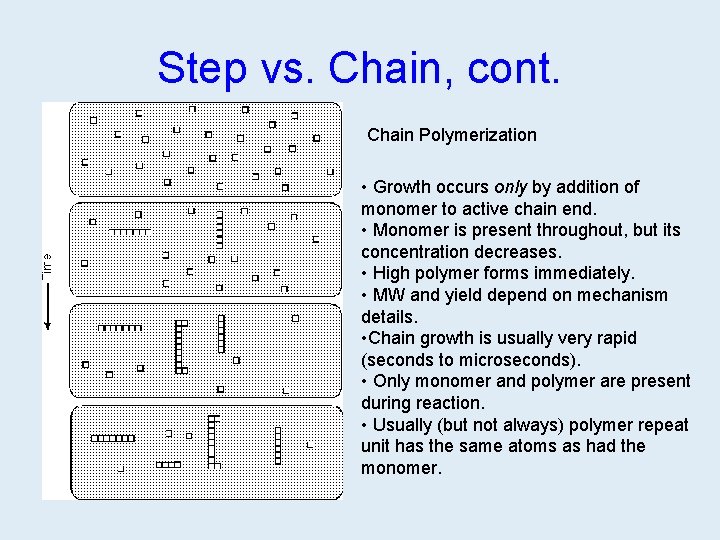 Step vs. Chain, cont.

Time

Chain Polymerization

• Growth occurs only by addition of monomer to active chain end.
• Monomer is present throughout, but its concentration decreases.
• High polymer forms immediately.
• MW and yield depend on mechanism details.
•Chain growth is usually very rapid (seconds to microseconds).
• Only monomer and polymer are present during reaction.
• Usually (but not always) polymer repeat unit has the same atoms as had the monomer.